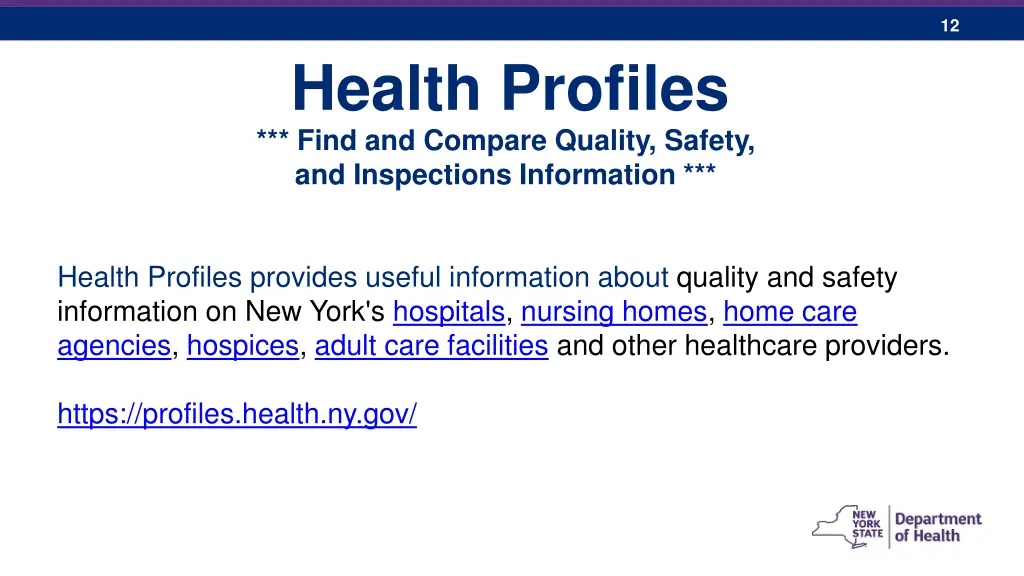 12

Health Profiles

*** Find and Compare Quality, Safety, and Inspections Information ***

Health Profiles provides useful information about quality and safety information on New York's hospitals, nursing homes, home care agencies, hospices, adult care facilities and other healthcare providers.

https://profiles.health.ny.gov/

NEW YORK STATE Department of Health